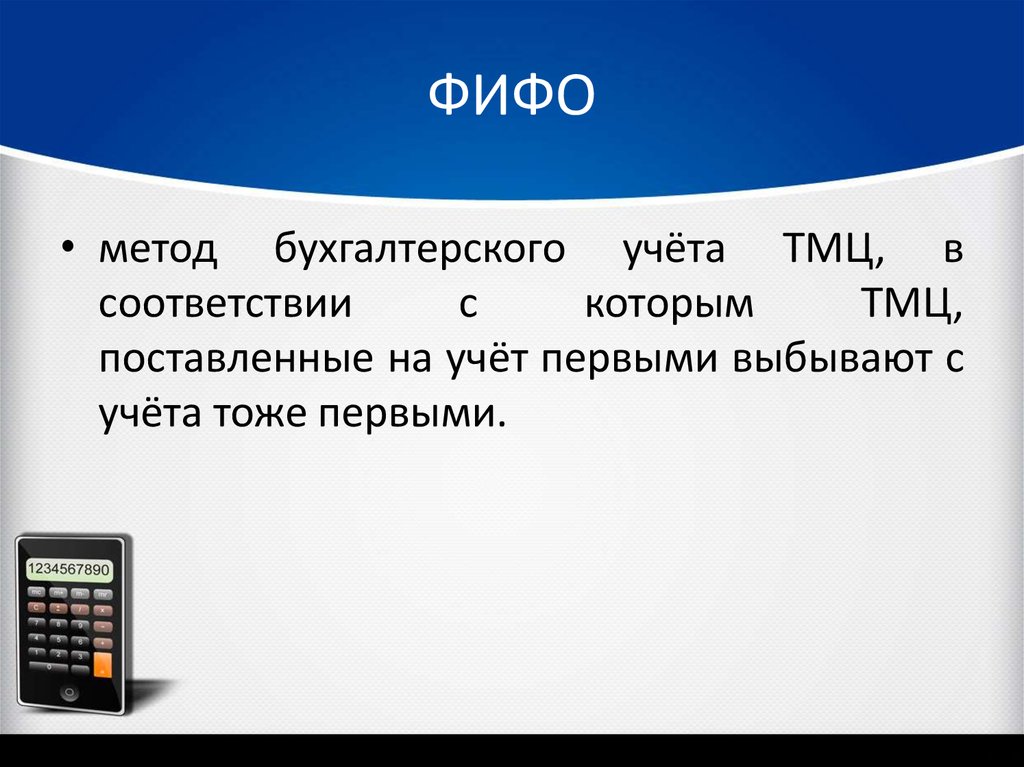 ФИФО

• метод бухгалтерского учёта ТМЦ, в соответствии с которым ТМЦ, поставленные на учёт первыми выбывают с учёта тоже первыми.

1234567890